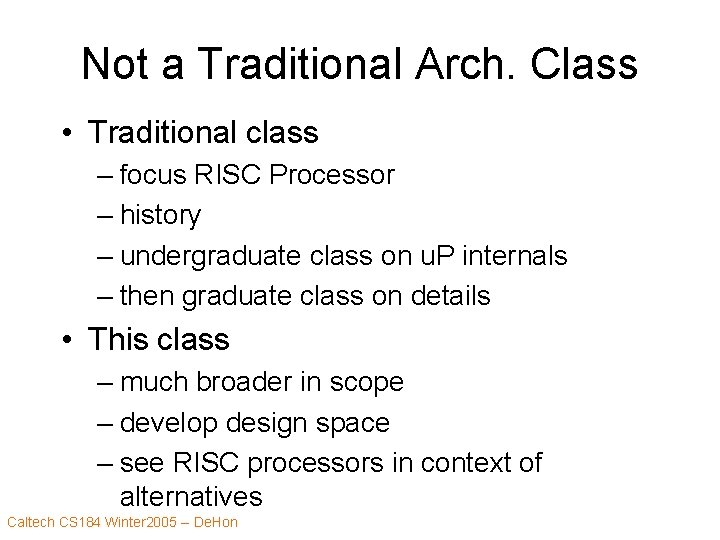 Not a Traditional Arch. Class

• Traditional class
  – focus RISC Processor
  – history
  – undergraduate class on uP internals
  – then graduate class on details
• This class
  – much broader in scope
  – develop design space
  – see RISC processors in context of alternatives

Caltech CS184 Winter2005 – DeHon